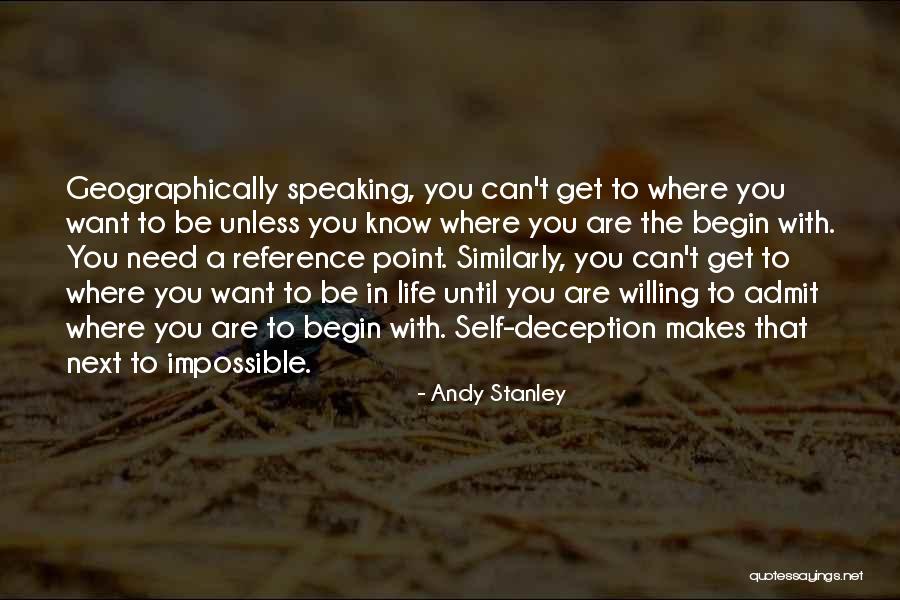 Geographically speaking, you can't get to where you want to be unless you know where you are the begin with. You need a reference point. Similarly, you can't get to where you want to be in life until you are willing to admit where you are to begin with. Self-deception makes that next to impossible.

- Andy Stanley

quotessayings.net